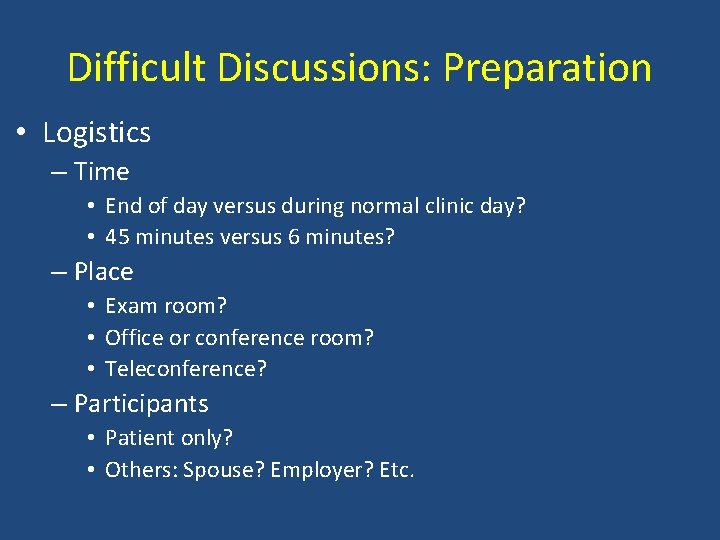 Difficult Discussions: Preparation

• Logistics
– Time
• End of day versus during normal clinic day?
• 45 minutes versus 6 minutes?
– Place
• Exam room?
• Office or conference room?
• Teleconference?
– Participants
• Patient only?
• Others: Spouse? Employer? Etc.